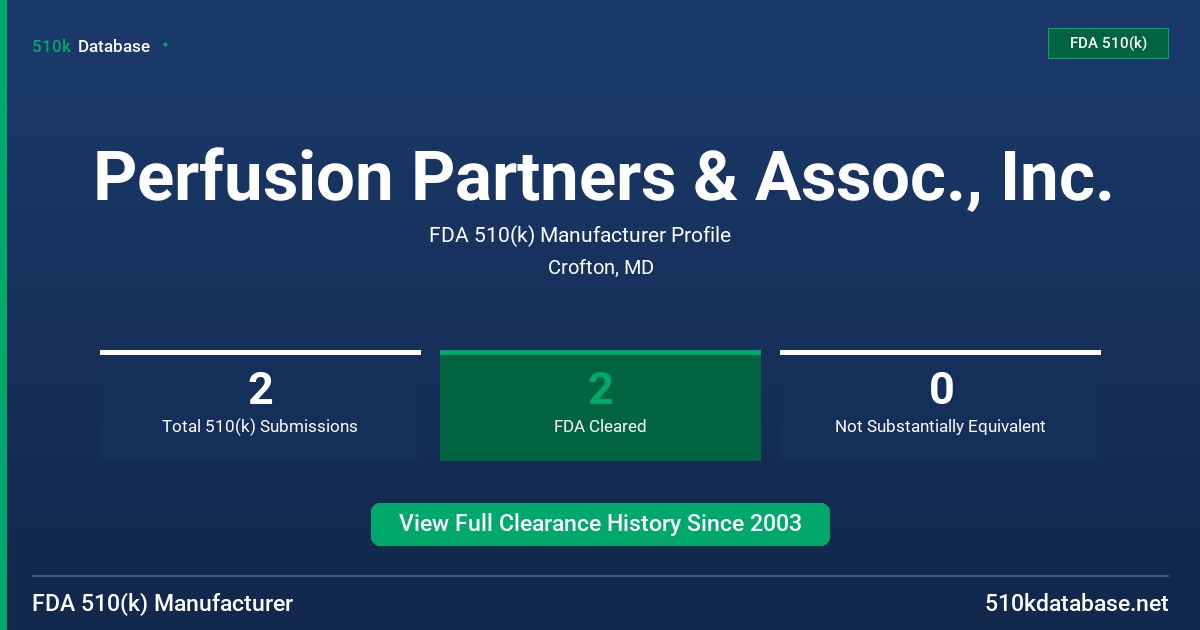 510k Database

FDA 510(k)

Perfusion Partners & Assoc., Inc.

FDA 510(k) Manufacturer Profile

Crofton, MD

2
Total 510(k) Submissions

2
FDA Cleared

0
Not Substantially Equivalent

View Full Clearance History Since 2003

FDA 510(k) Manufacturer

510kdatabase.net